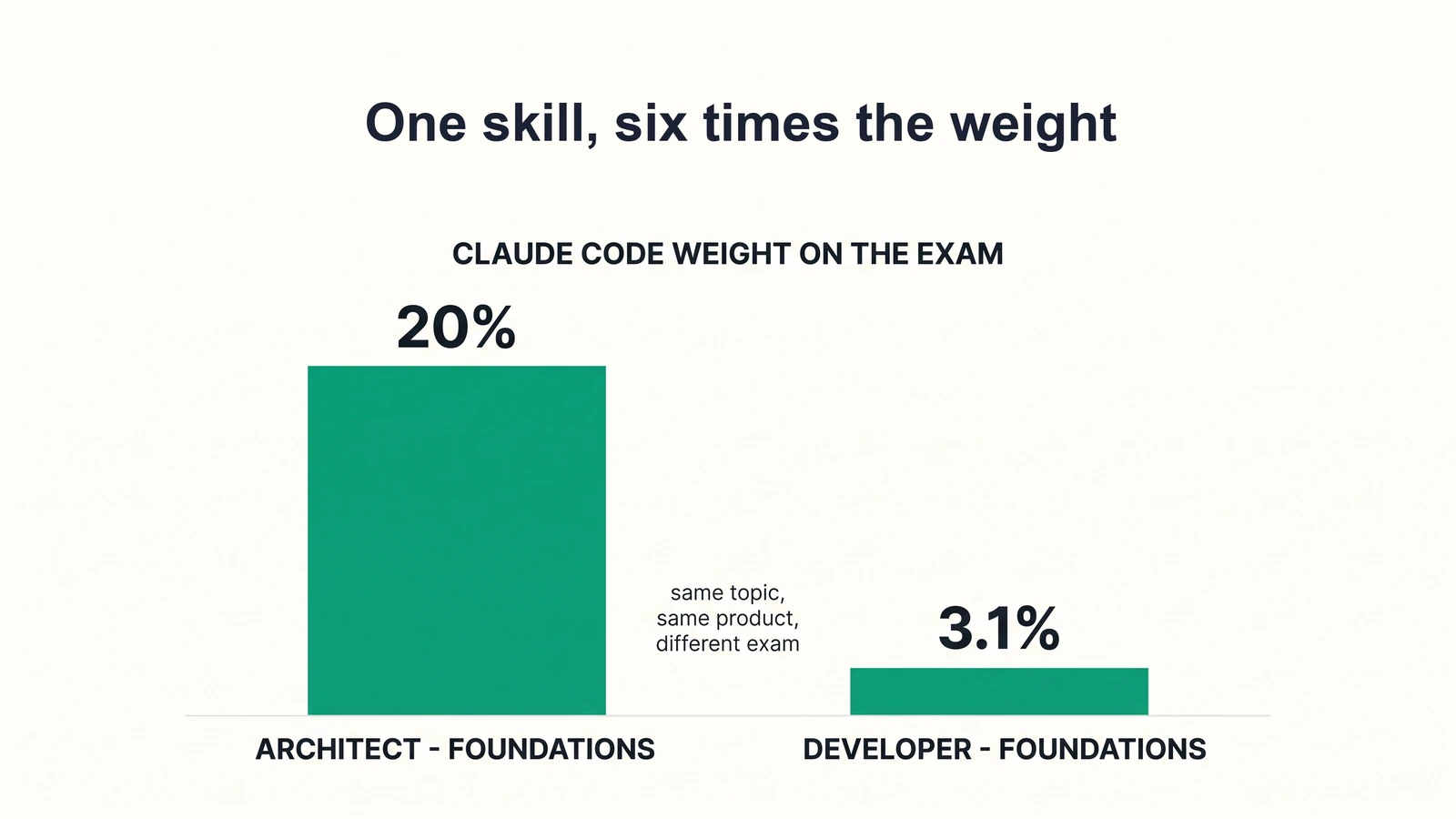 One skill, six times the weight

CLAUDE CODE WEIGHT ON THE EXAM

20%

same topic, same product, different exam

3.1%

ARCHITECT - FOUNDATIONS

DEVELOPER - FOUNDATIONS